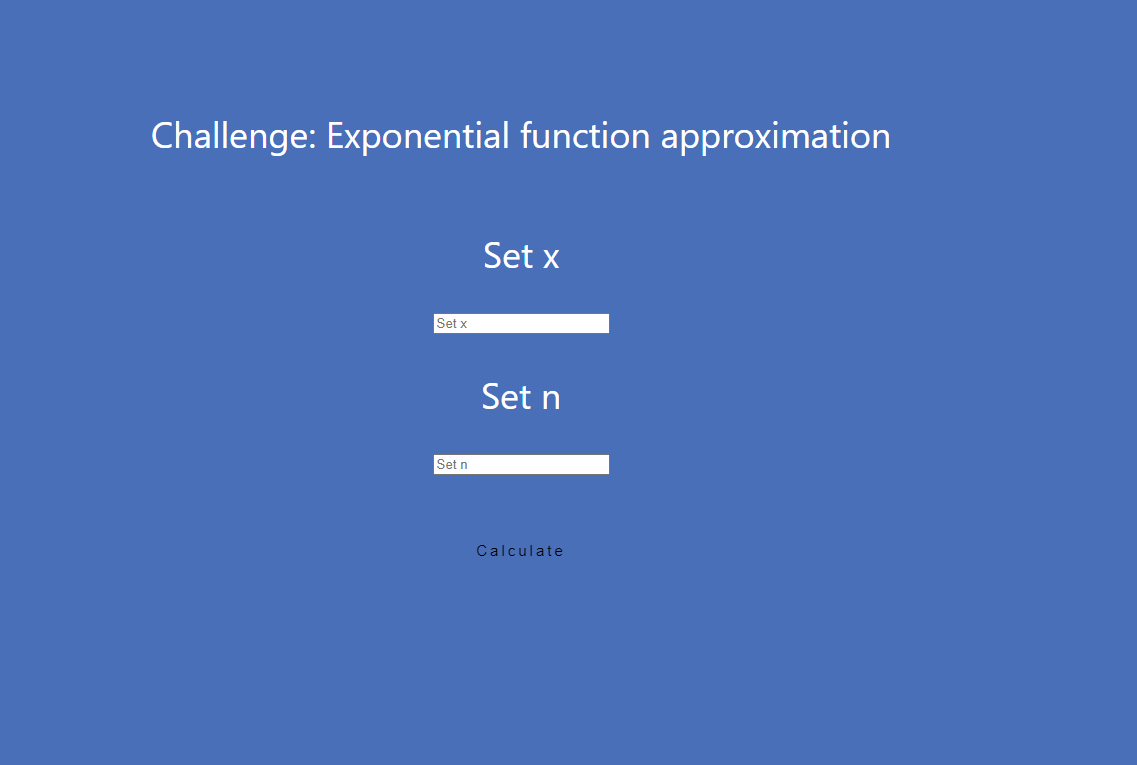 Challenge: Exponential function approximation

Set x

Set x

Set n

Set n

Calculate